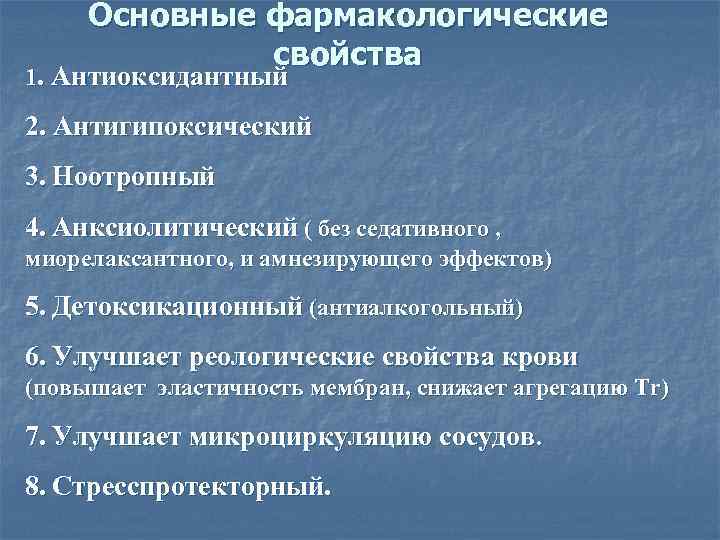 Основные фармакологические свойства

1. Антиоксидантный

2. Антигипоксический

3. Ноотропный

4. Анксиолитический ( без седативного , миорелаксантного, и амнезирующего эффектов)

5. Детоксикационный (антиалкогольный)

6. Улучшает реологические свойства крови (повышает эластичность мембран, снижает агрегацию Tr)

7. Улучшает микроциркуляцию сосудов.

8. Стресспротекторный.